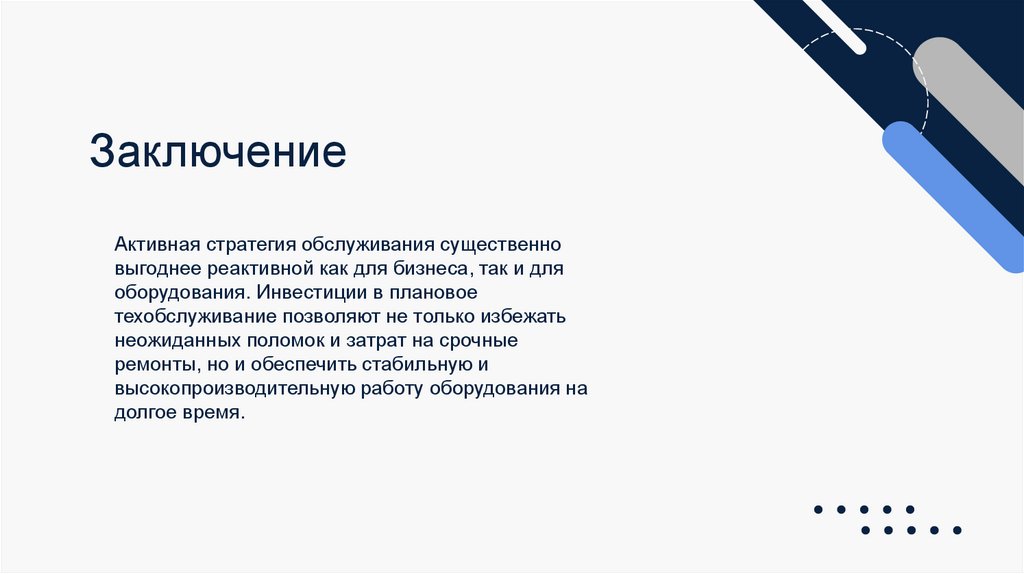 Заключение

Активная стратегия обслуживания существенно выгоднее реактивной как для бизнеса, так и для оборудования. Инвестиции в плановое техобслуживание позволяют не только избежать неожиданных поломок и затрат на срочные ремонты, но и обеспечить стабильную и высокопроизводительную работу оборудования на долгое время.